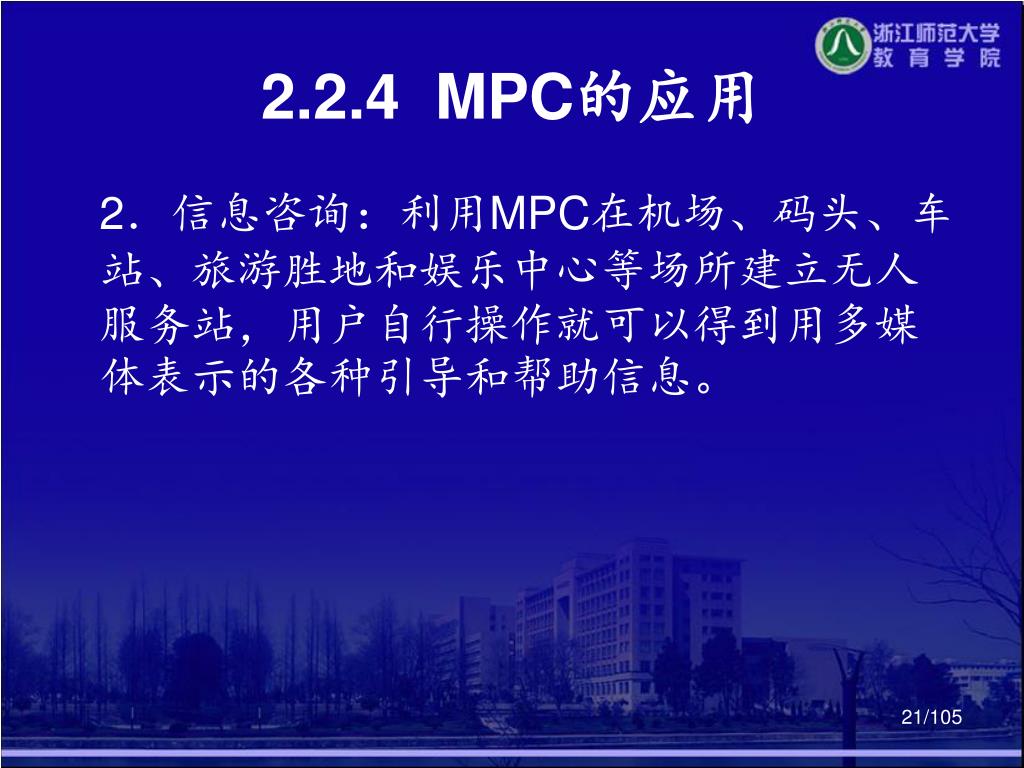 浙江师范大学
教育学院

2.2.4 MPC的应用

2．信息咨询：利用MPC在机场、码头、车站、旅游胜地和娱乐中心等场所建立无人服务站，用户自行操作就可以得到用多媒体表示的各种引导和帮助信息。

21/105